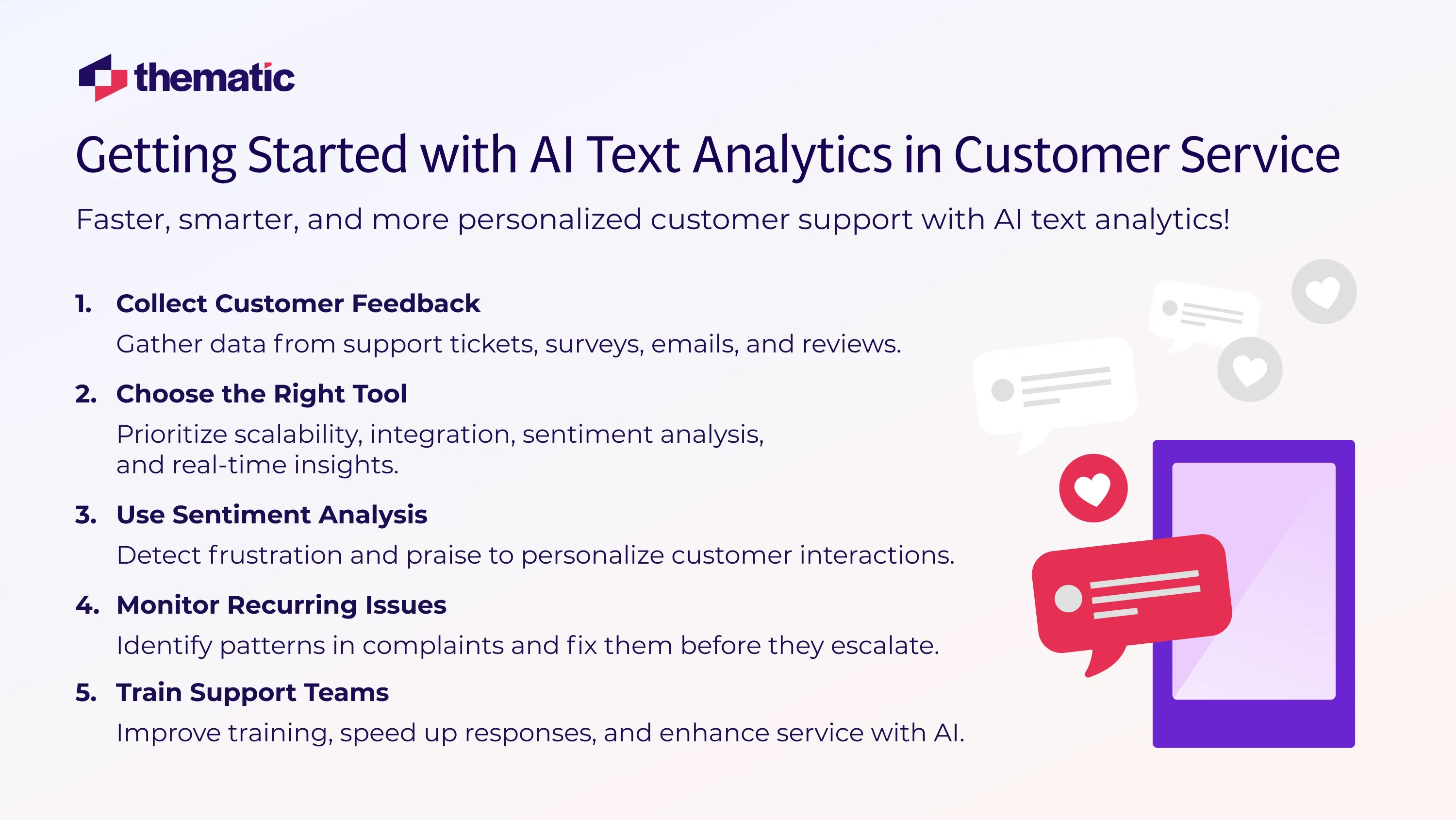 thematic

Getting Started with AI Text Analytics in Customer Service

Faster, smarter, and more personalized customer support with AI text analytics!

1. Collect Customer Feedback
Gather data from support tickets, surveys, emails, and reviews.

2. Choose the Right Tool
Prioritize scalability, integration, sentiment analysis, and real-time insights.

3. Use Sentiment Analysis
Detect frustration and praise to personalize customer interactions.

4. Monitor Recurring Issues
Identify patterns in complaints and fix them before they escalate.

5. Train Support Teams
Improve training, speed up responses, and enhance service with AI.